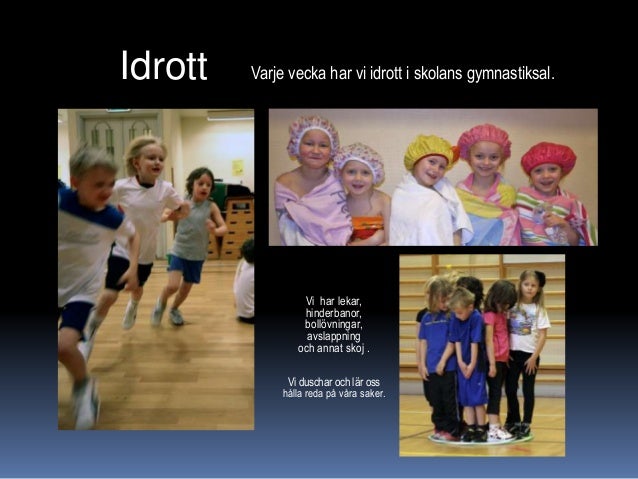 Idrott

Varje vecka har vi idrott i skolans gymnastiksal.

Vi har lekar, hinderbanor, bollövningar, avslappning och annat skoj .

Vi duschar och lär oss hålla reda på våra saker.